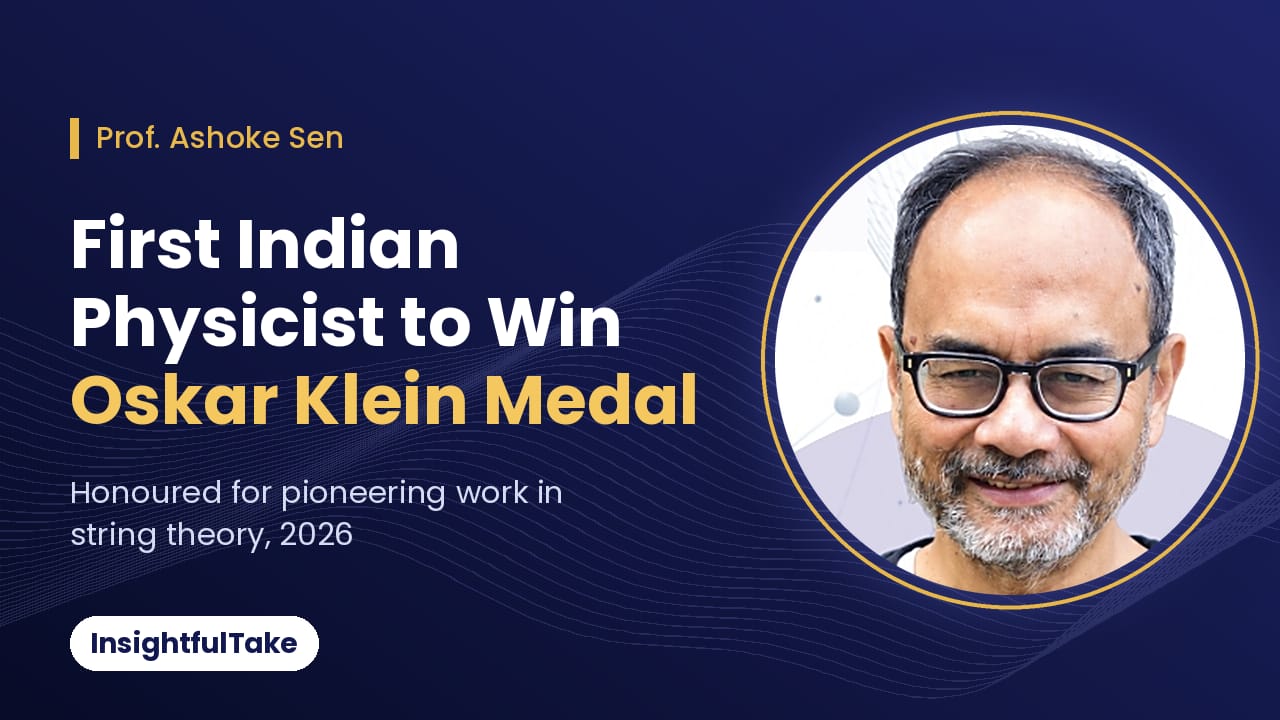 Prof. Ashoke Sen

First Indian Physicist to Win Oskar Klein Medal

Honoured for pioneering work in string theory, 2026

InsightfulTake